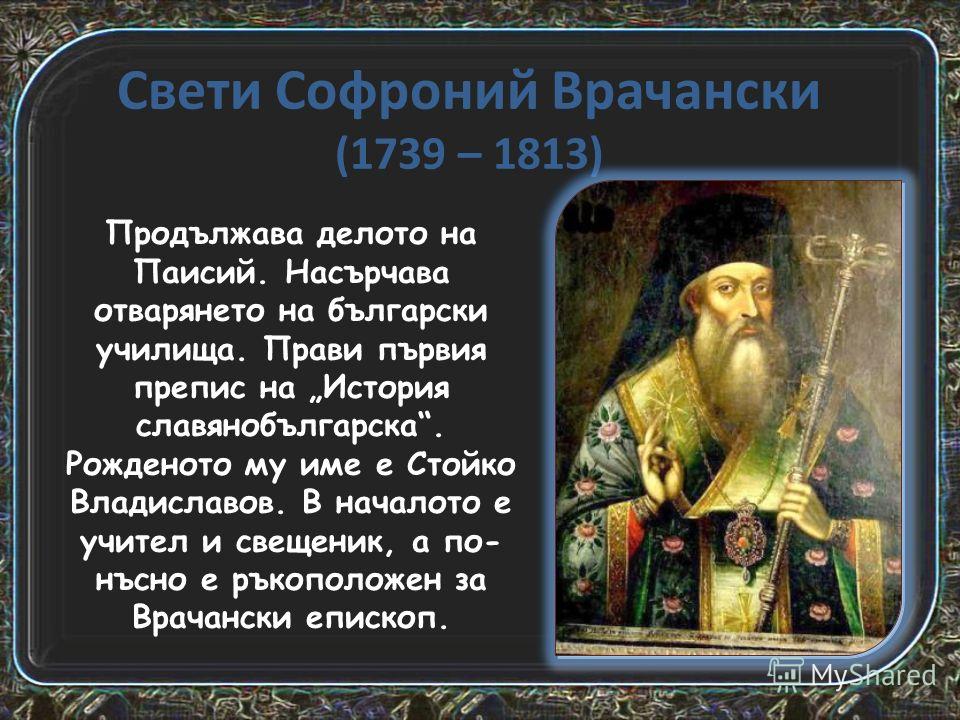 Свети Софроний Врачански
(1739 – 1813)

Продължава делото на Паисий. Насърчава отварянето на български училища. Прави първия препис на „История славянобългарска“. Рожденото му име е Стойко Владиславов. В началото е учител и свещеник, а по-нъсно е ръкоположен за Врачански епископ.

MyShared